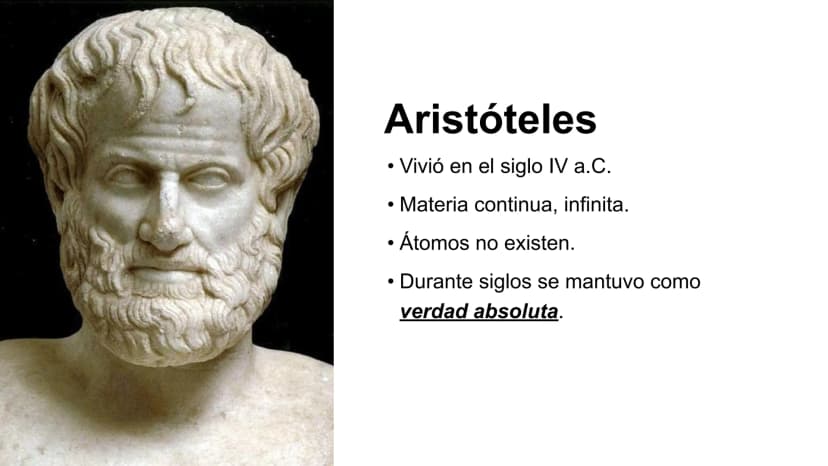 Aristóteles

• Vivió en el siglo IV a.C.
• Materia continua, infinita.
• Átomos no existen.
• Durante siglos se mantuvo como verdad absoluta.